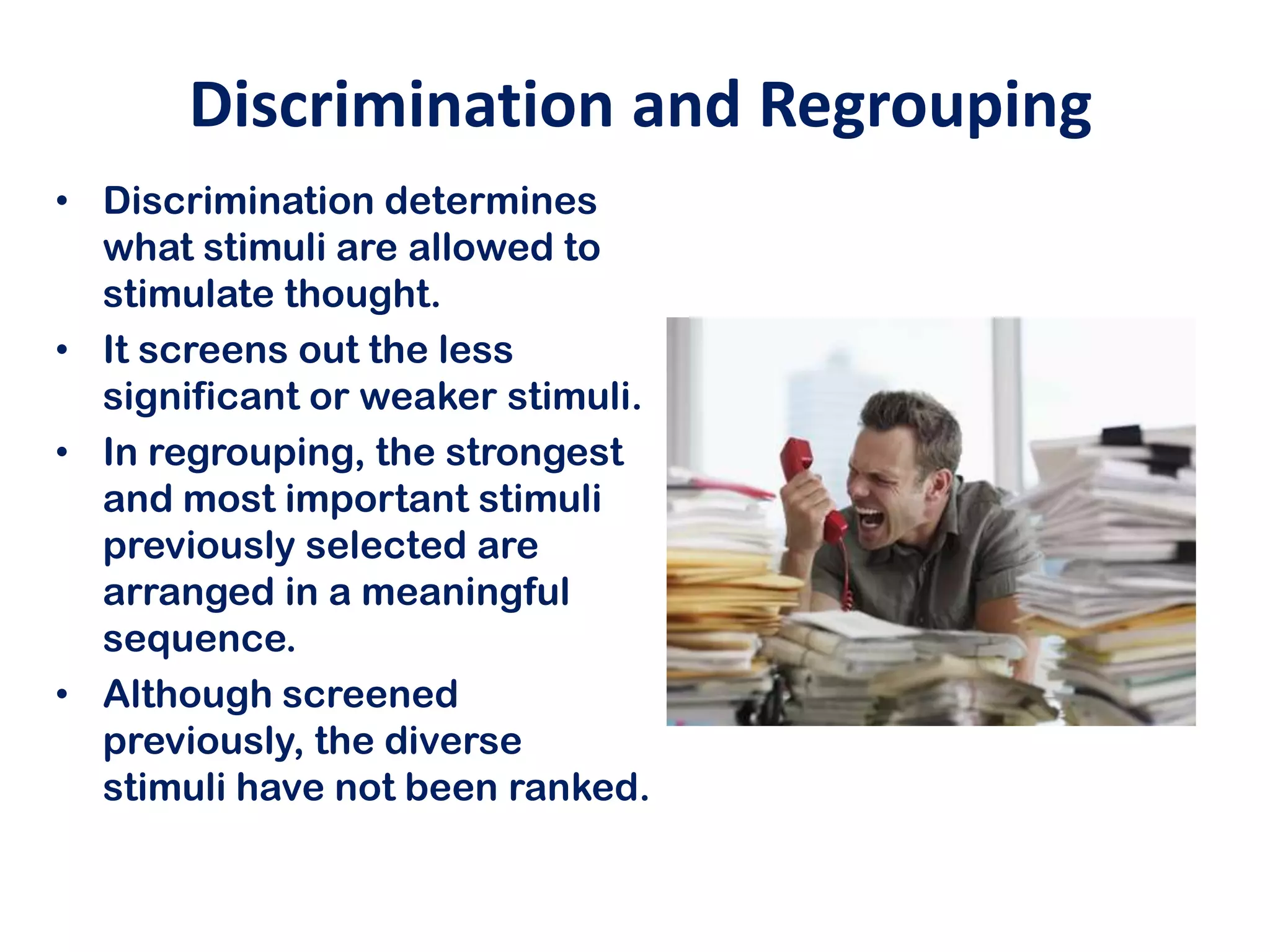 Discrimination and Regrouping

• Discrimination determines what stimuli are allowed to stimulate thought.
• It screens out the less significant or weaker stimuli.
• In regrouping, the strongest and most important stimuli previously selected are arranged in a meaningful sequence.
• Although screened previously, the diverse stimuli have not been ranked.